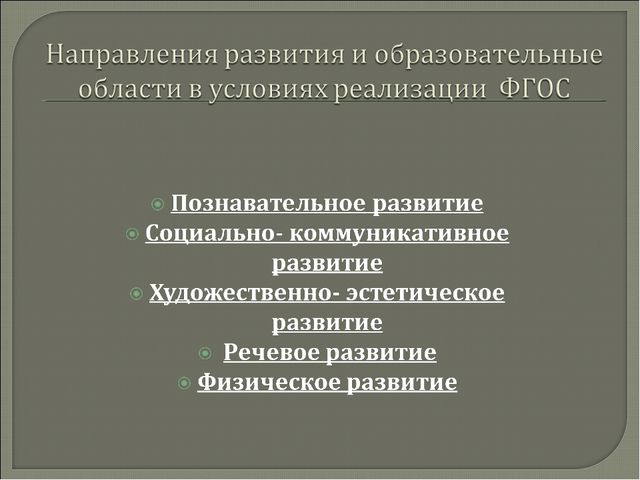 Направления развития и образовательные области в условиях реализации ФГОС

Познавательное развитие
Социально- коммуникативное развитие
Художественно- эстетическое развитие
Речевое развитие
Физическое развитие